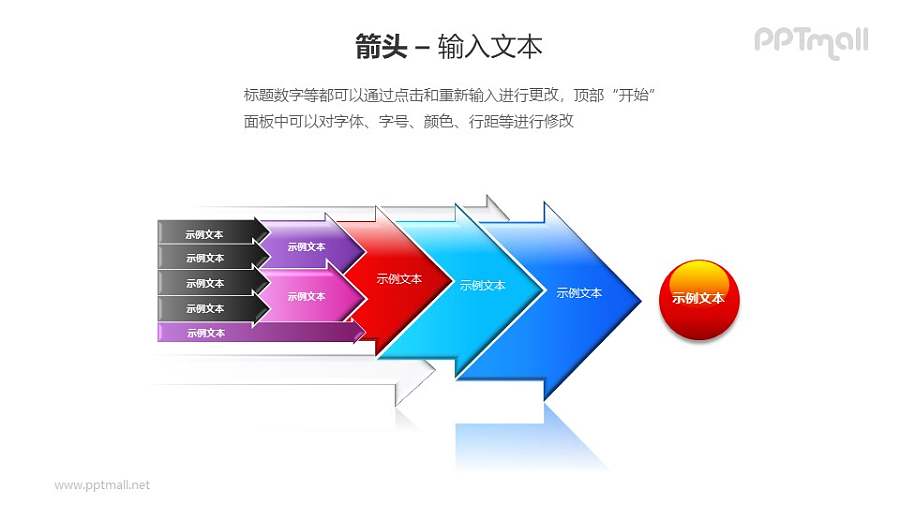 箭头 – 输入文本

PPTmall

标题数字等都可以通过点击和重新输入进行更改，顶部“开始”面板中可以对字体、字号、颜色、行距等进行修改

示例文本
示例文本
示例文本
示例文本
示例文本
示例文本
示例文本
示例文本
示例文本
示例文本
示例文本

www.pptmall.net